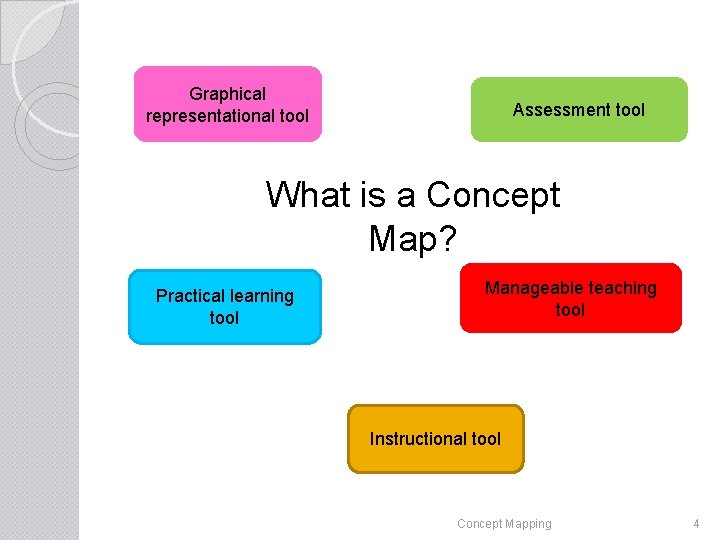 Graphical representational tool

Assessment tool

What is a Concept Map?

Practical learning tool

Manageable teaching tool

Instructional tool

Concept Mapping

4